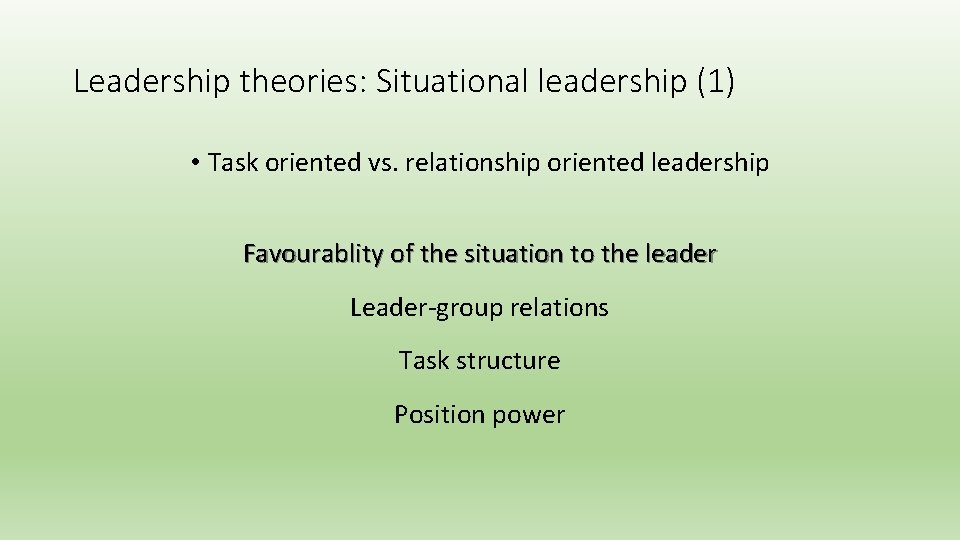 Leadership theories: Situational leadership (1)

• Task oriented vs. relationship oriented leadership

Favourablity of the situation to the leader

Leader-group relations

Task structure

Position power